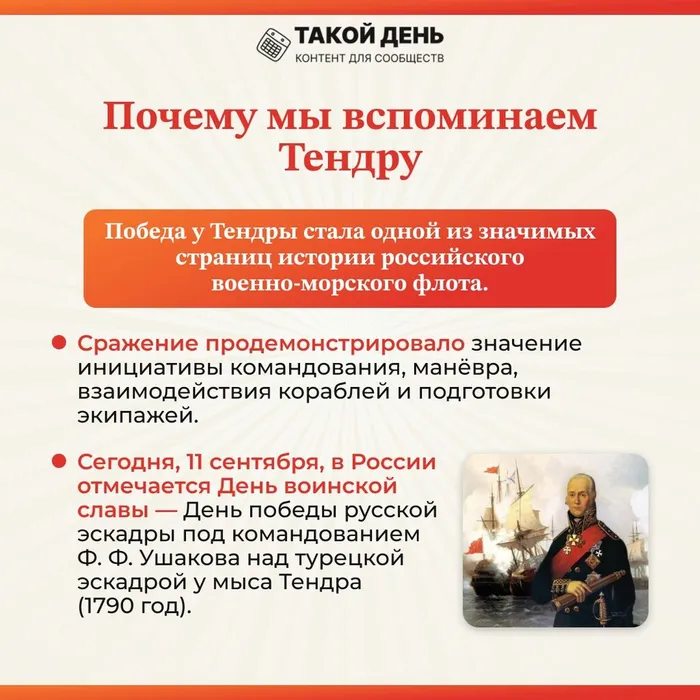 ТАКОЙ ДЕНЬ
КОНТЕНТ ДЛЯ СООБЩЕСТВ

Почему мы вспоминаем Тендру

Победа у Тендры стала одной из значимых страниц истории российского военно-морского флота.

Сражение продемонстрировало значение инициативы командования, манёвра, взаимодействия кораблей и подготовки экипажей.

Сегодня, 11 сентября, в России отмечается День воинской славы — День победы русской эскадры под командованием Ф. Ф. Ушакова над турецкой эскадрой у мыса Тендра (1790 год).